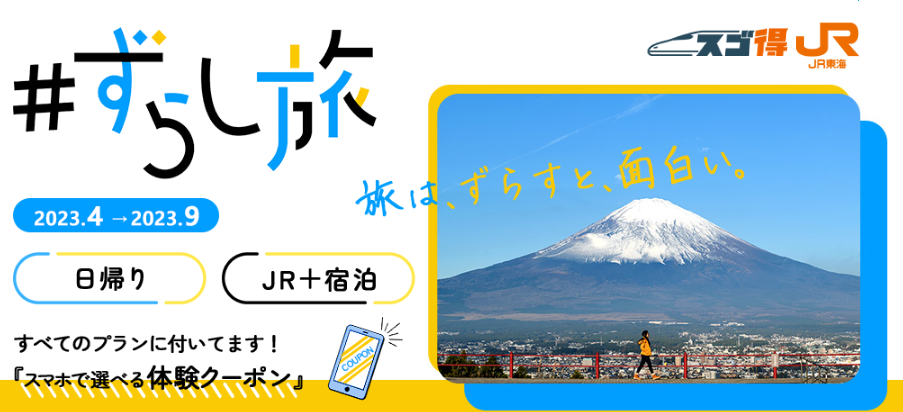 #ずらし旅

スゴ得 JR JR東海

旅は、ずらすと、面白い。

2023.4 →2023.9

日帰り

JR＋宿泊

すべてのプランに付いてます！
『スマホで選べる体験クーポン』

COUPON